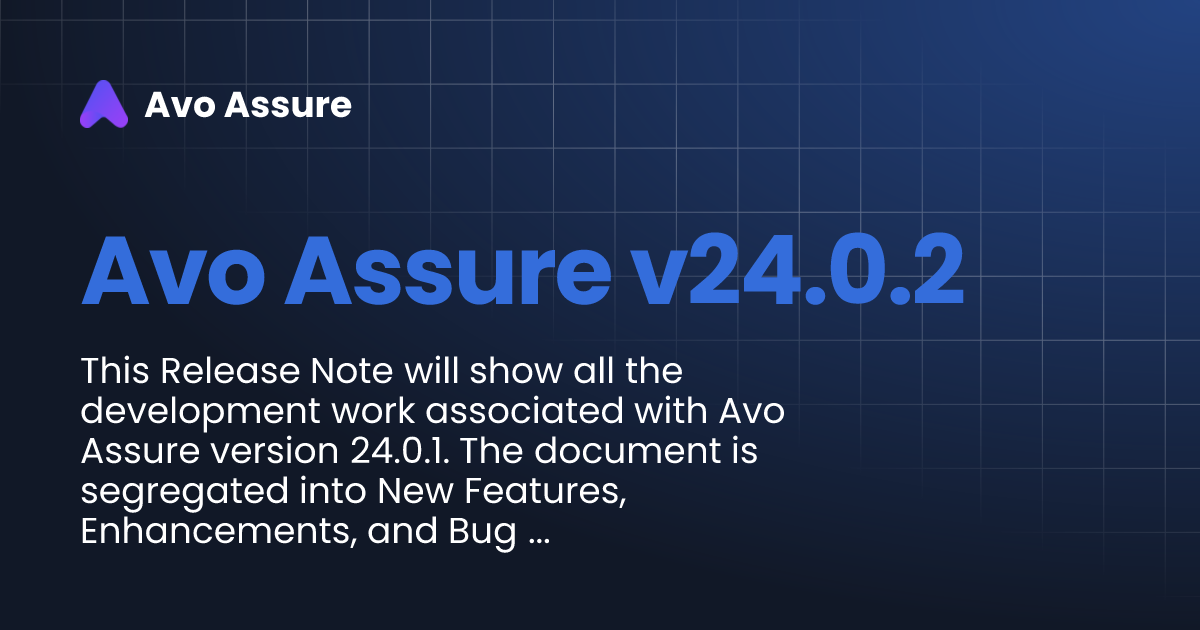 Avo Assure

Avo Assure v24.0.2

This Release Note will show all the development work associated with Avo Assure version 24.0.1. The document is segregated into New Features, Enhancements, and Bug ...